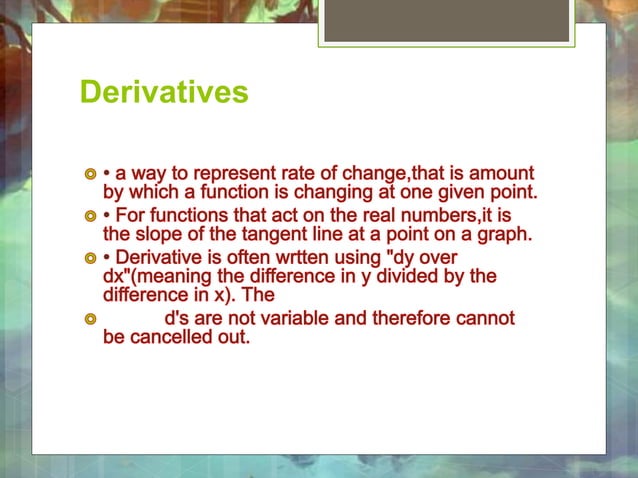 Derivatives

• a way to represent rate of change,that is amount by which a function is changing at one given point.

• For functions that act on the real numbers,it is the slope of the tangent line at a point on a graph.

• Derivative is often wrtten using "dy over dx"(meaning the difference in y divided by the difference in x). The

d's are not variable and therefore cannot be cancelled out.